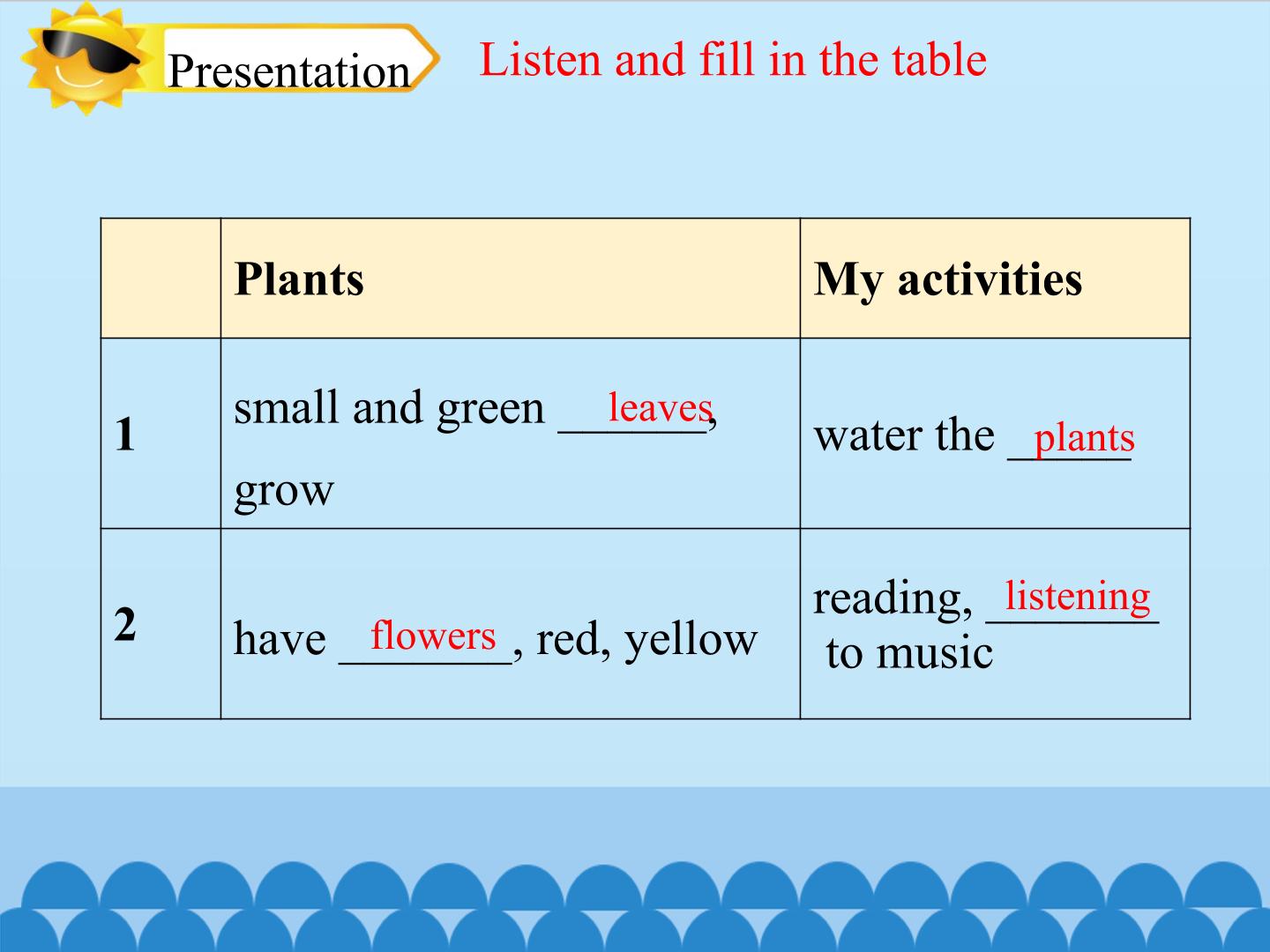 Presentation

Listen and fill in the table

|  | Plants | My activities |
|---|---|---|
| 1 | small and green leaves, grow | water the plants |
| 2 | have flowers, red, yellow | reading, listening to music |